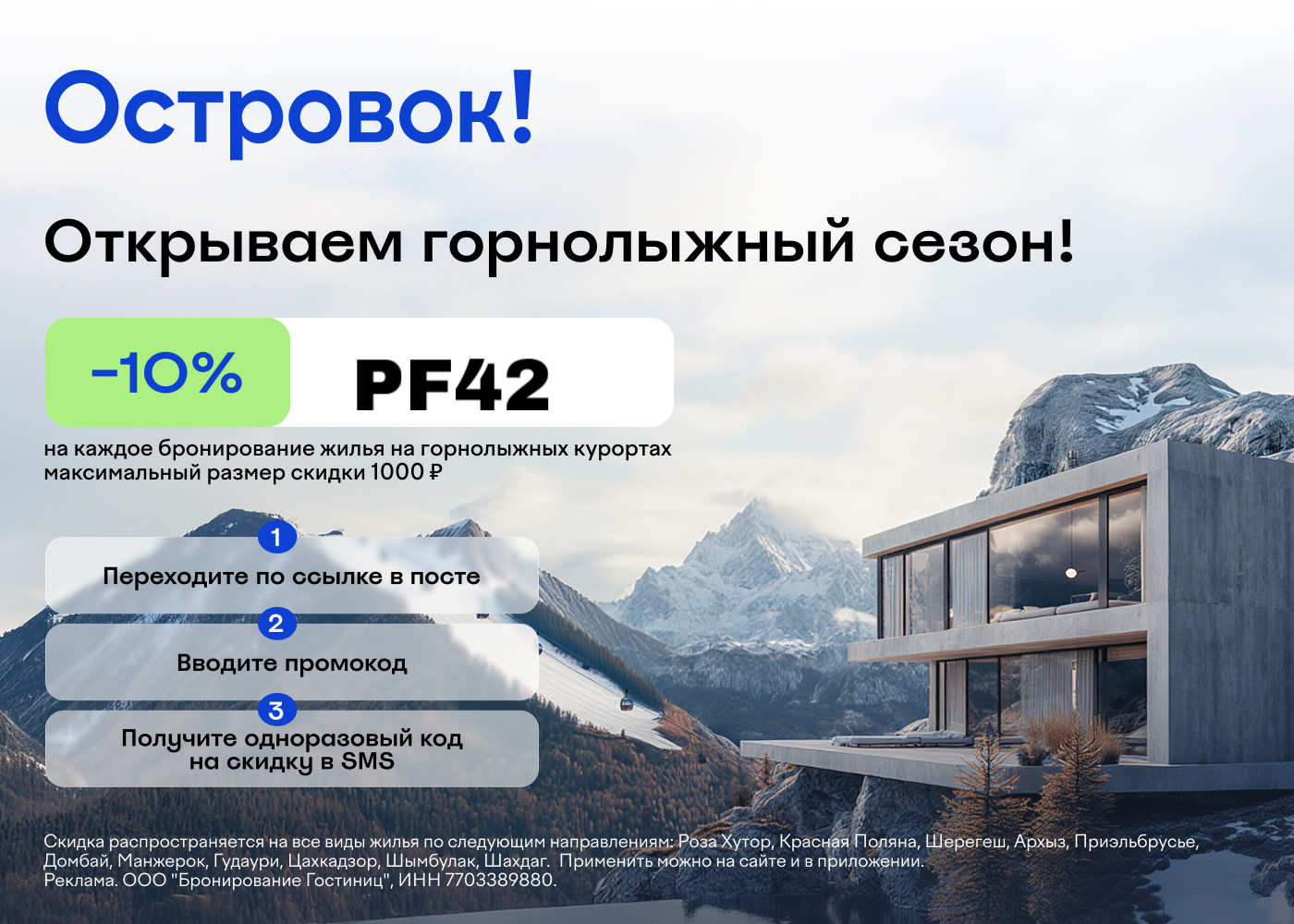 Островок!

Открываем горнолыжный сезон!

-10%

PF42

на каждое бронирование жилья на горнолыжных курортах
максимальный размер скидки 1000 ₽

1
Переходите по ссылке в посте

2
Вводите промокод

3
Получите одноразовый код на скидку в SMS

Скидка распространяется на все виды жилья по следующим направлениям: Роза Хутор, Красная Поляна, Шерегеш, Архыз, Приэльбрусье, Домбай, Манжерок, Гудаури, Цахкадзор, Шымбулак, Шахдаг. Применить можно на сайте и в приложении.
Реклама. ООО "Бронирование Гостиниц", ИНН 7703389880.